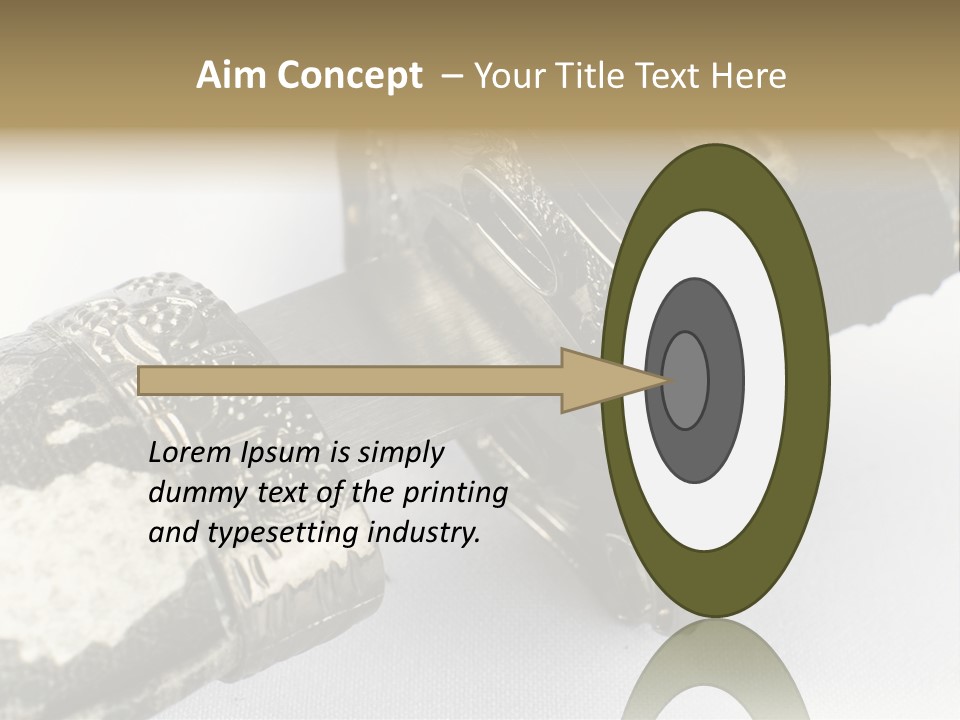 Aim Concept – Your Title Text Here

Lorem Ipsum is simply dummy text of the printing and typesetting industry.